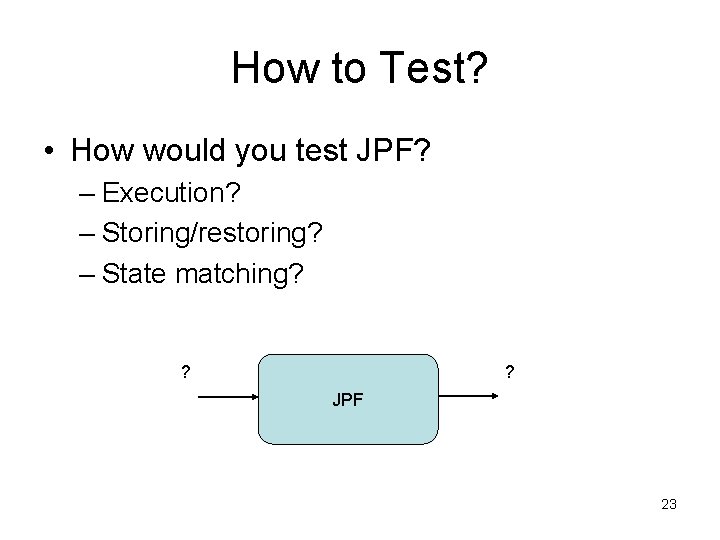 How to Test?

• How would you test JPF?
– Execution?
– Storing/restoring?
– State matching?

?

JPF

?

23